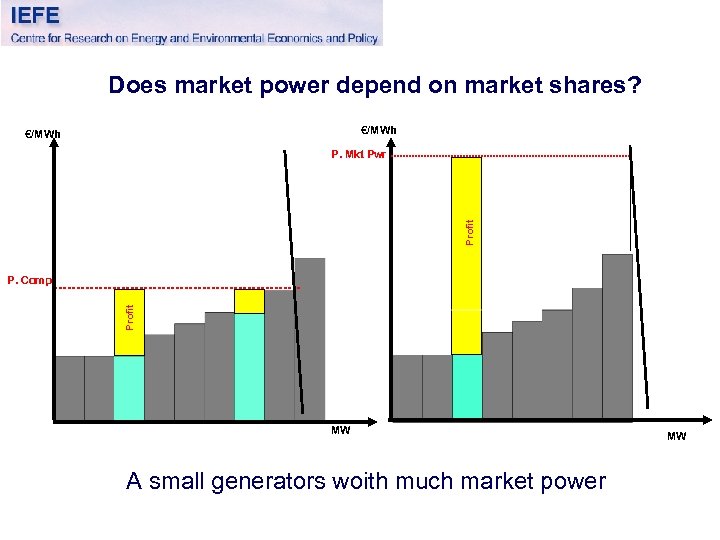 IEFE
Centre for Research on Energy and Environmental Economics and Policy

Does market power depend on market shares?

€/MWh

P. Comp

Profit

MW

€/MWh

P. Mkt Pwr

Profit

MW

A small generators woith much market power